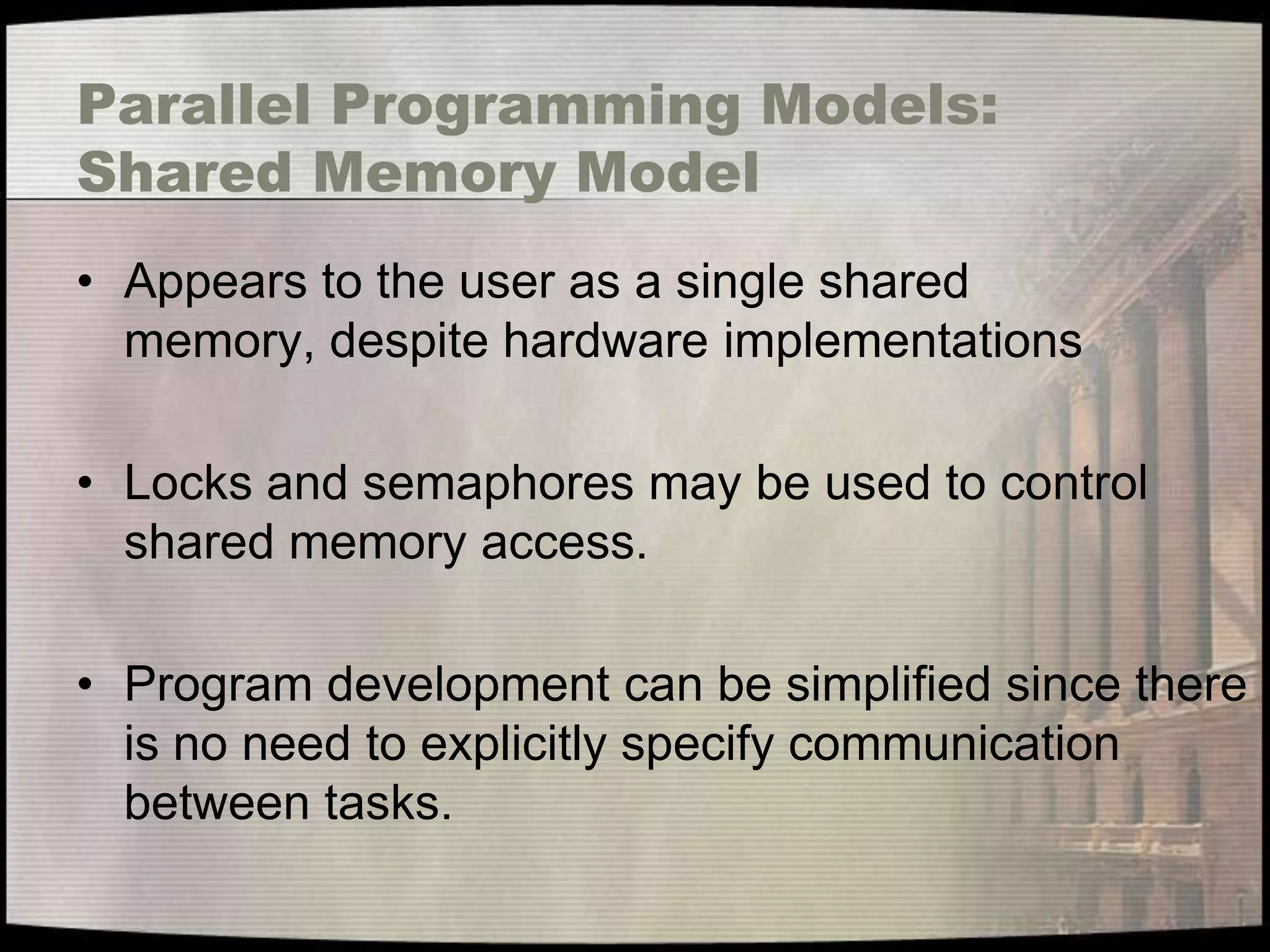 Parallel Programming Models: Shared Memory Model

• Appears to the user as a single shared memory, despite hardware implementations

• Locks and semaphores may be used to control shared memory access.

• Program development can be simplified since there is no need to explicitly specify communication between tasks.